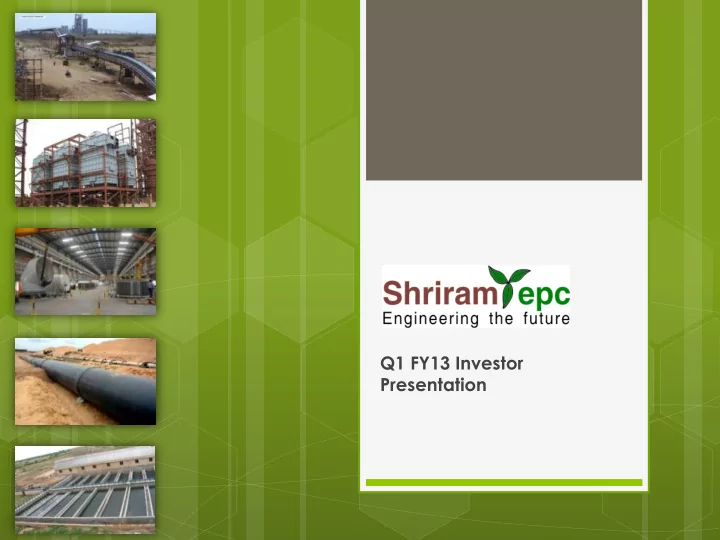 Shriram epc
Engineering the future

Q1 FY13 Investor Presentation